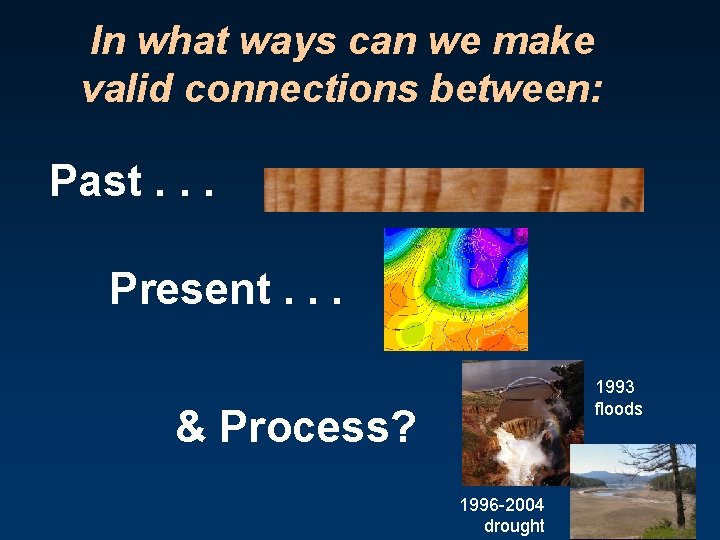 In what ways can we make valid connections between:

Past . . .

Present . . .

& Process?

1993 floods

1996-2004 drought